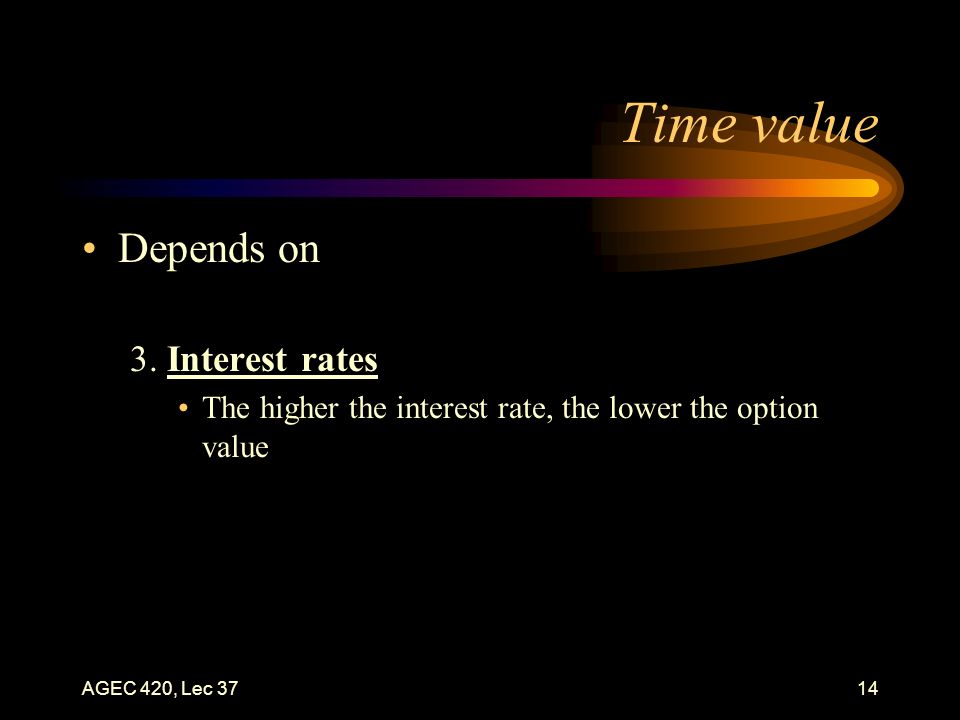 Time value

• Depends on

3. Interest rates

• The higher the interest rate, the lower the option value

AGEC 420, Lec 37

14